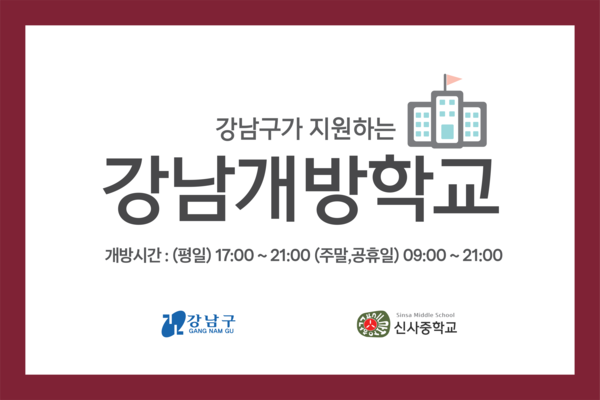 강남구가 지원하는

강남개방학교

개방시간 : (평일) 17:00 ~ 21:00 (주말,공휴일) 09:00 ~ 21:00

강남구
GANG NAM GU

Sinsa Middle School
신사중학교